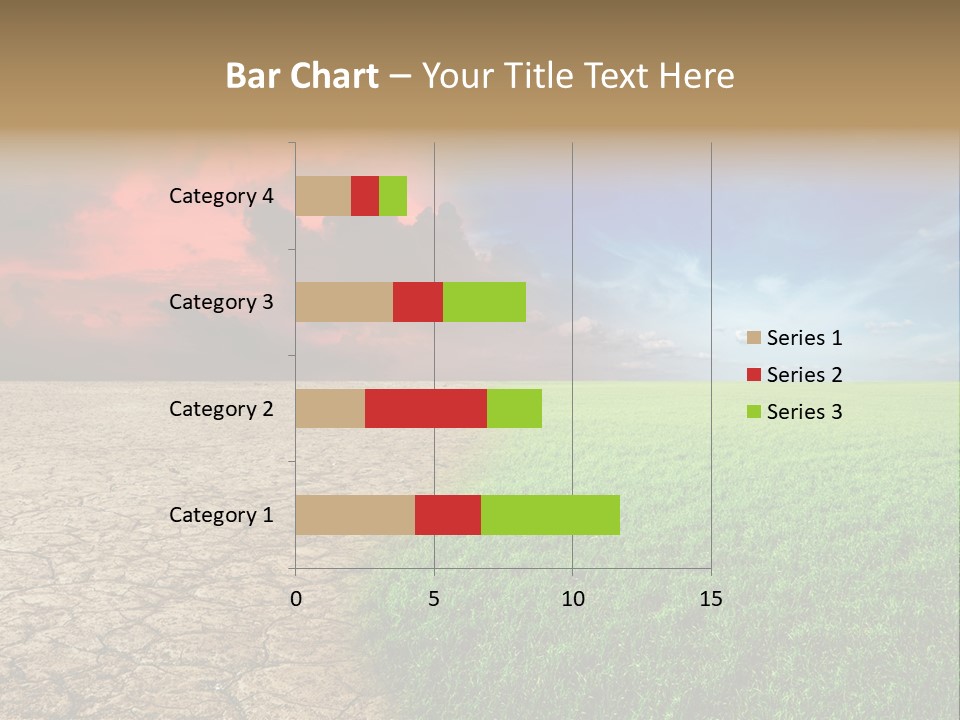 Bar Chart – Your Title Text Here

Category 4
Category 3
Category 2
Category 1

0
5
10
15

Series 1
Series 2
Series 3